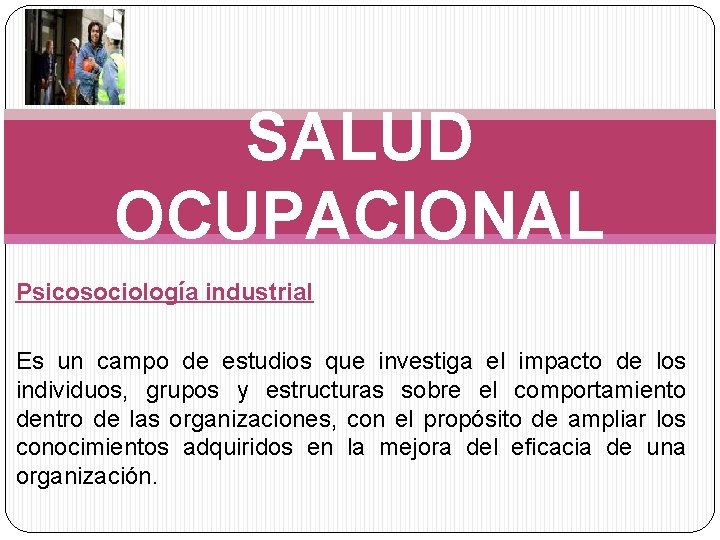 SALUD OCUPACIONAL

Psicosociología industrial

Es un campo de estudios que investiga el impacto de los individuos, grupos y estructuras sobre el comportamiento dentro de las organizaciones, con el propósito de ampliar los conocimientos adquiridos en la mejora del eficacia de una organización.